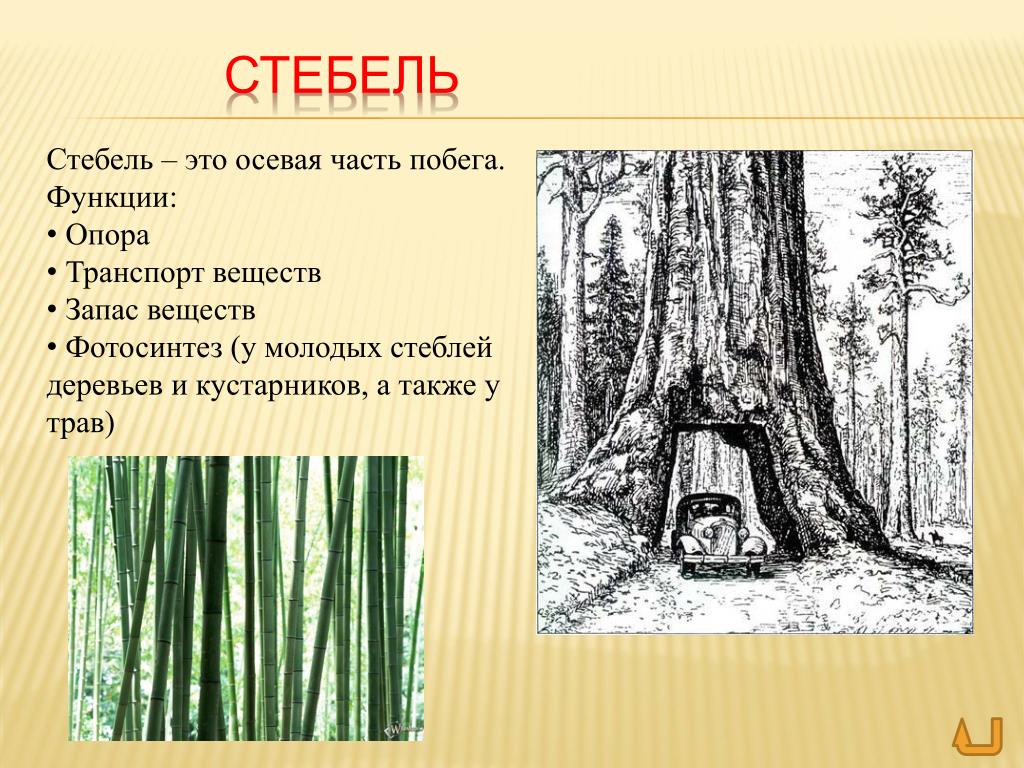 СТЕБЕЛЬ

Стебель – это осевая часть побега.
Функции:
• Опора
• Транспорт веществ
• Запас веществ
• Фотосинтез (у молодых стеблей деревьев и кустарников, а также у трав)